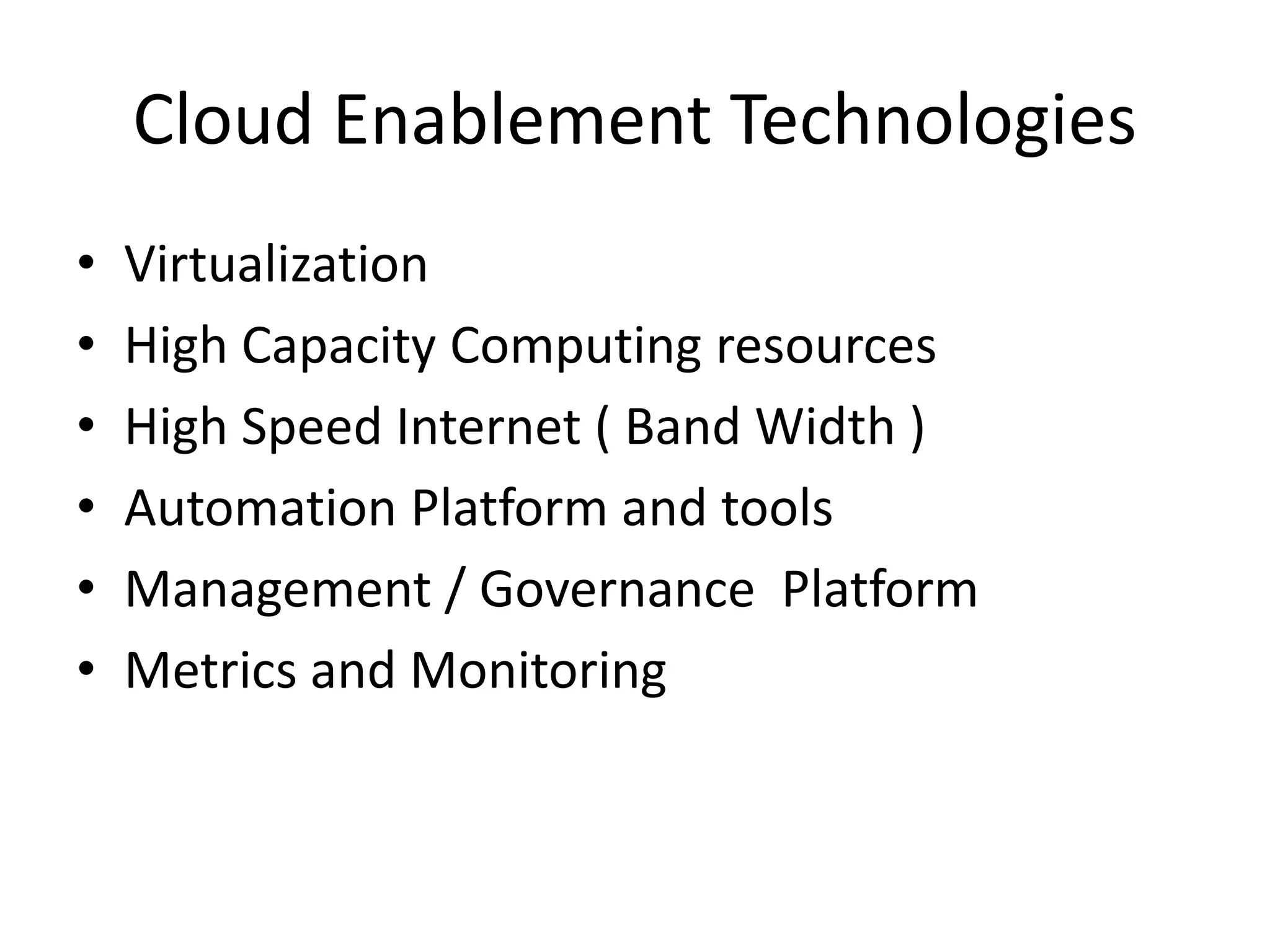 Cloud Enablement Technologies

• Virtualization
• High Capacity Computing resources
• High Speed Internet ( Band Width )
• Automation Platform and tools
• Management / Governance Platform
• Metrics and Monitoring